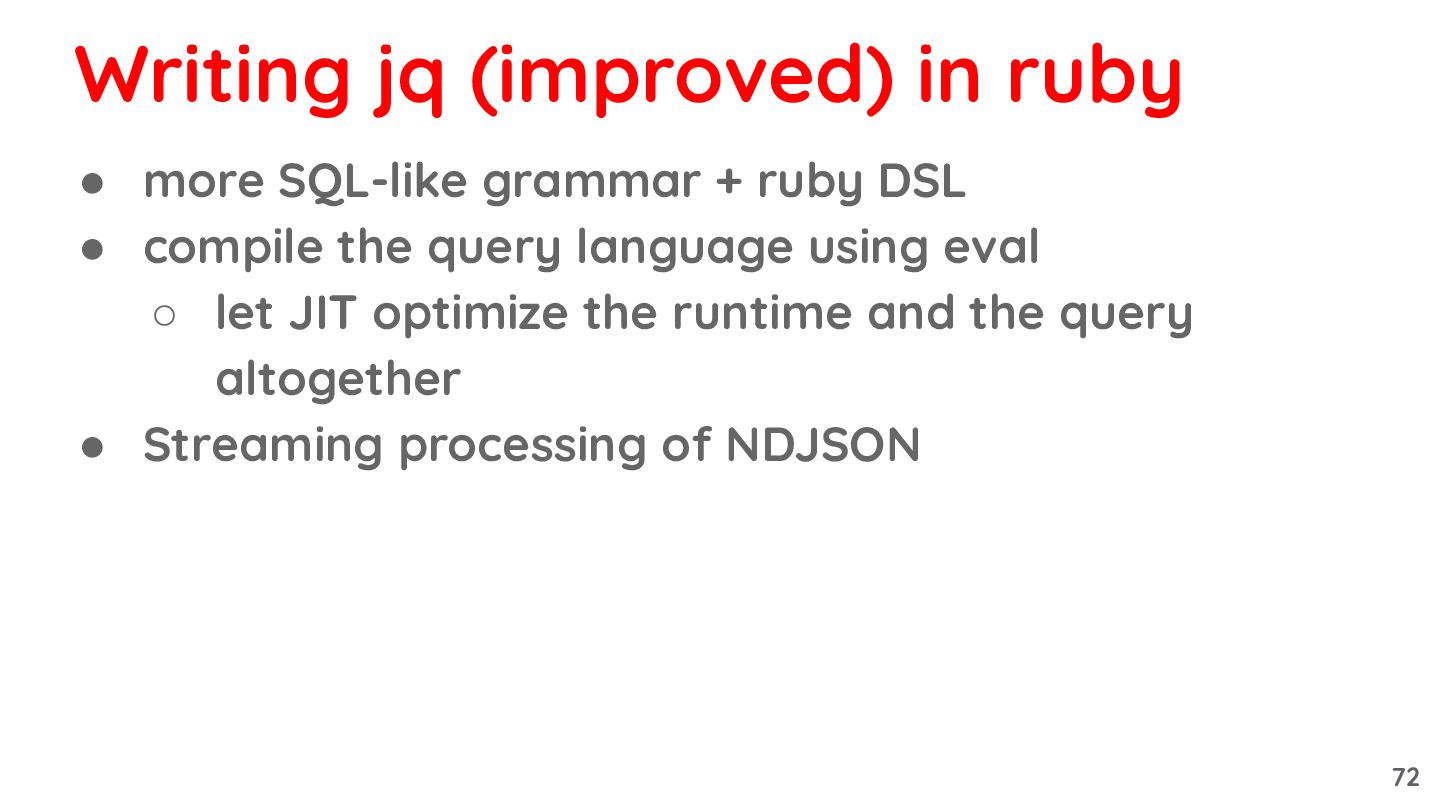 Writing jq (improved) in ruby

● more SQL-like grammar + ruby DSL
● compile the query language using eval
  ○ let JIT optimize the runtime and the query altogether
● Streaming processing of NDJSON

72